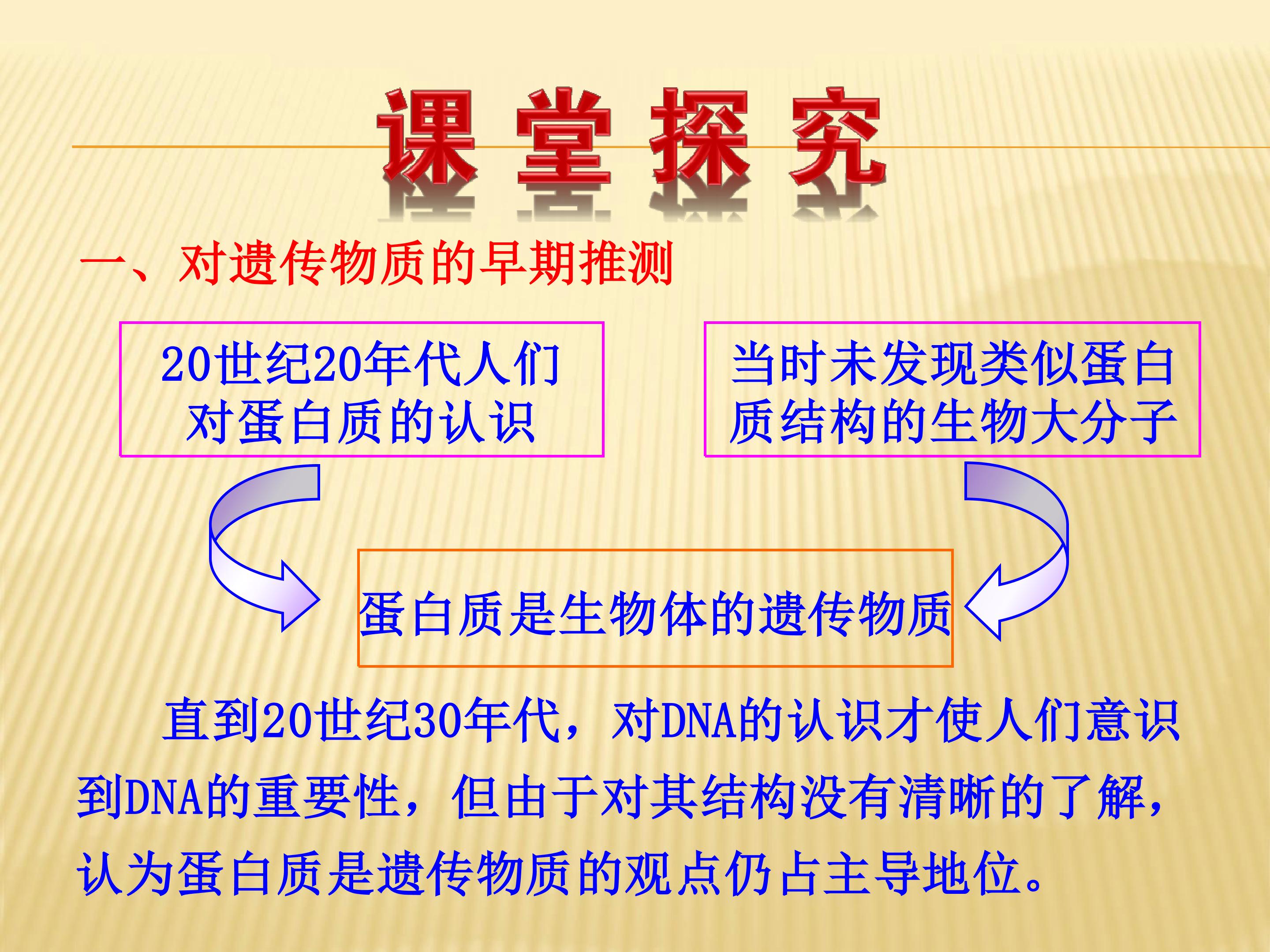 课堂探究

一、对遗传物质的早期推测

20世纪20年代人们对蛋白质的认识

当时未发现类似蛋白质结构的生物大分子

蛋白质是生物体的遗传物质

直到20世纪30年代，对DNA的认识才使人们意识到DNA的重要性，但由于对其结构没有清晰的了解，认为蛋白质是遗传物质的观点仍占主导地位。